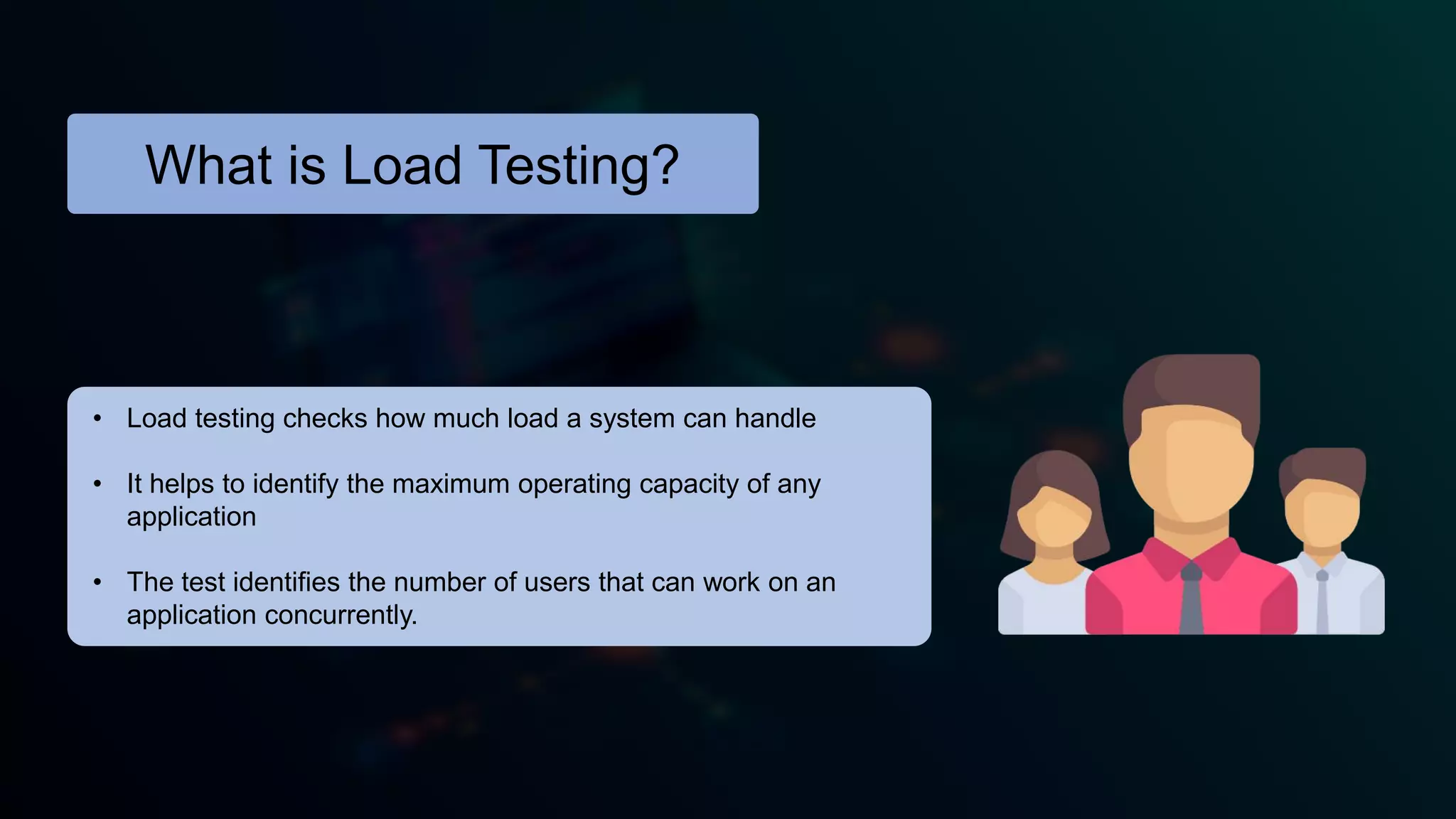 What is Load Testing?

• Load testing checks how much load a system can handle

• It helps to identify the maximum operating capacity of any application

• The test identifies the number of users that can work on an application concurrently.